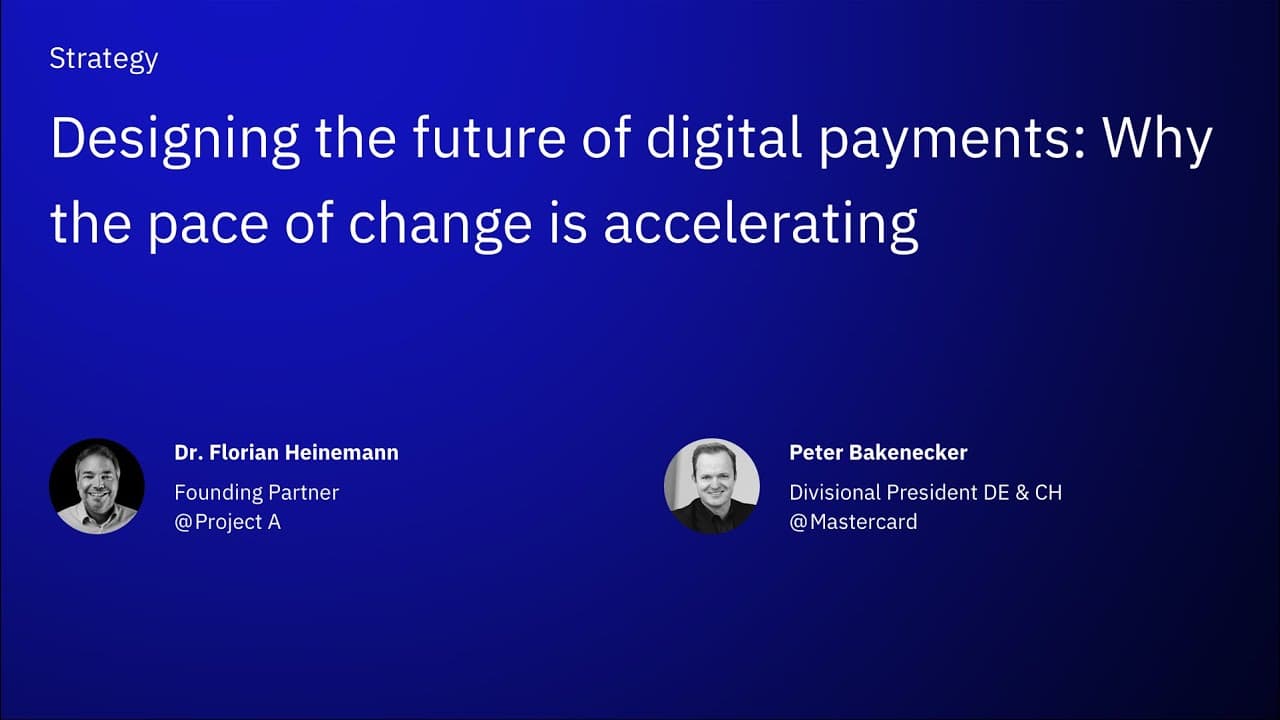 Strategy

Designing the future of digital payments: Why the pace of change is accelerating

Dr. Florian Heinemann

Founding Partner
@Project A

Peter Bakenecker

Divisional President DE & CH
@Mastercard